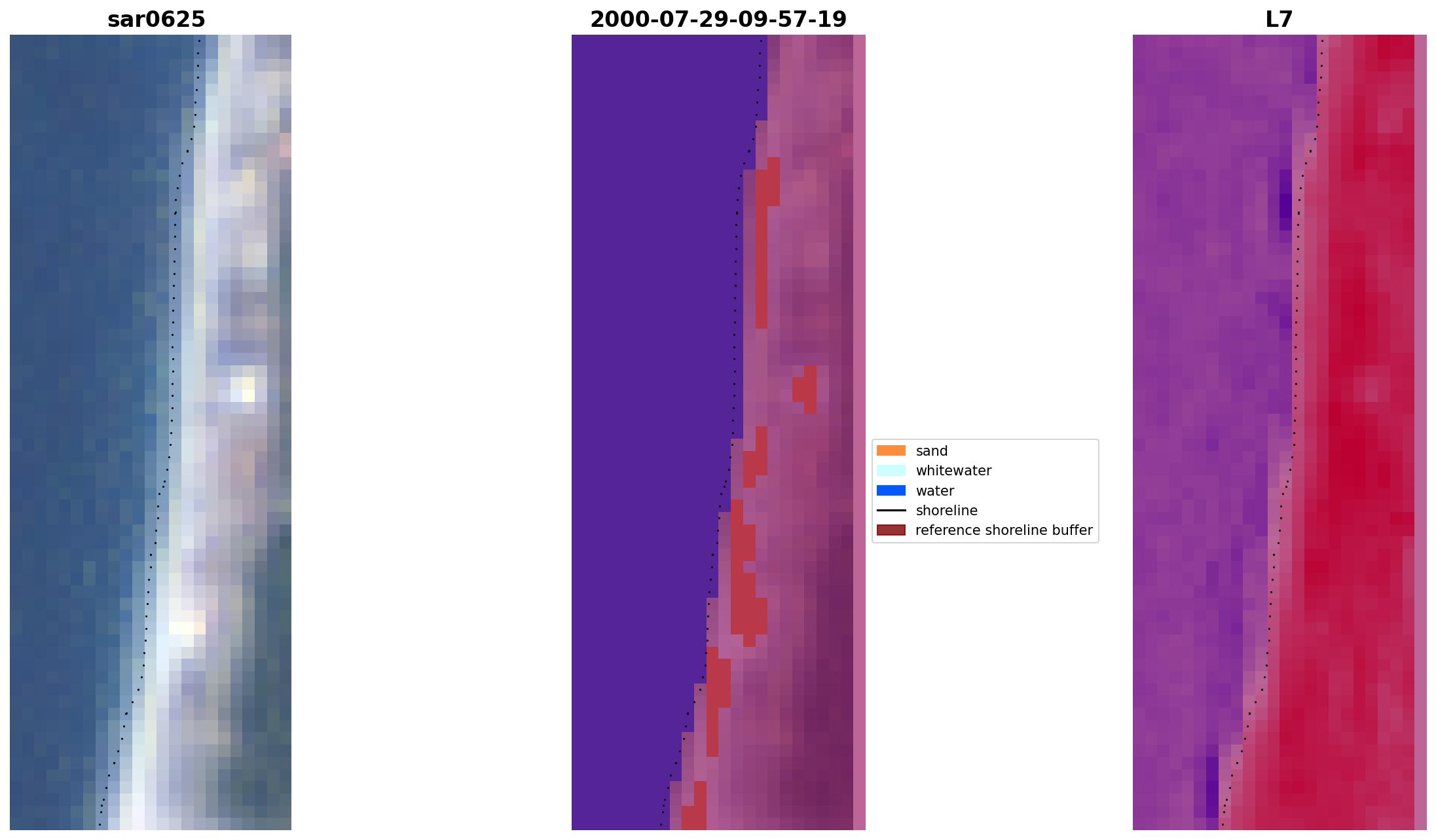 sar0625

2000-07-29-09-57-19

L7

sand
whitewater
water
shoreline
reference shoreline buffer